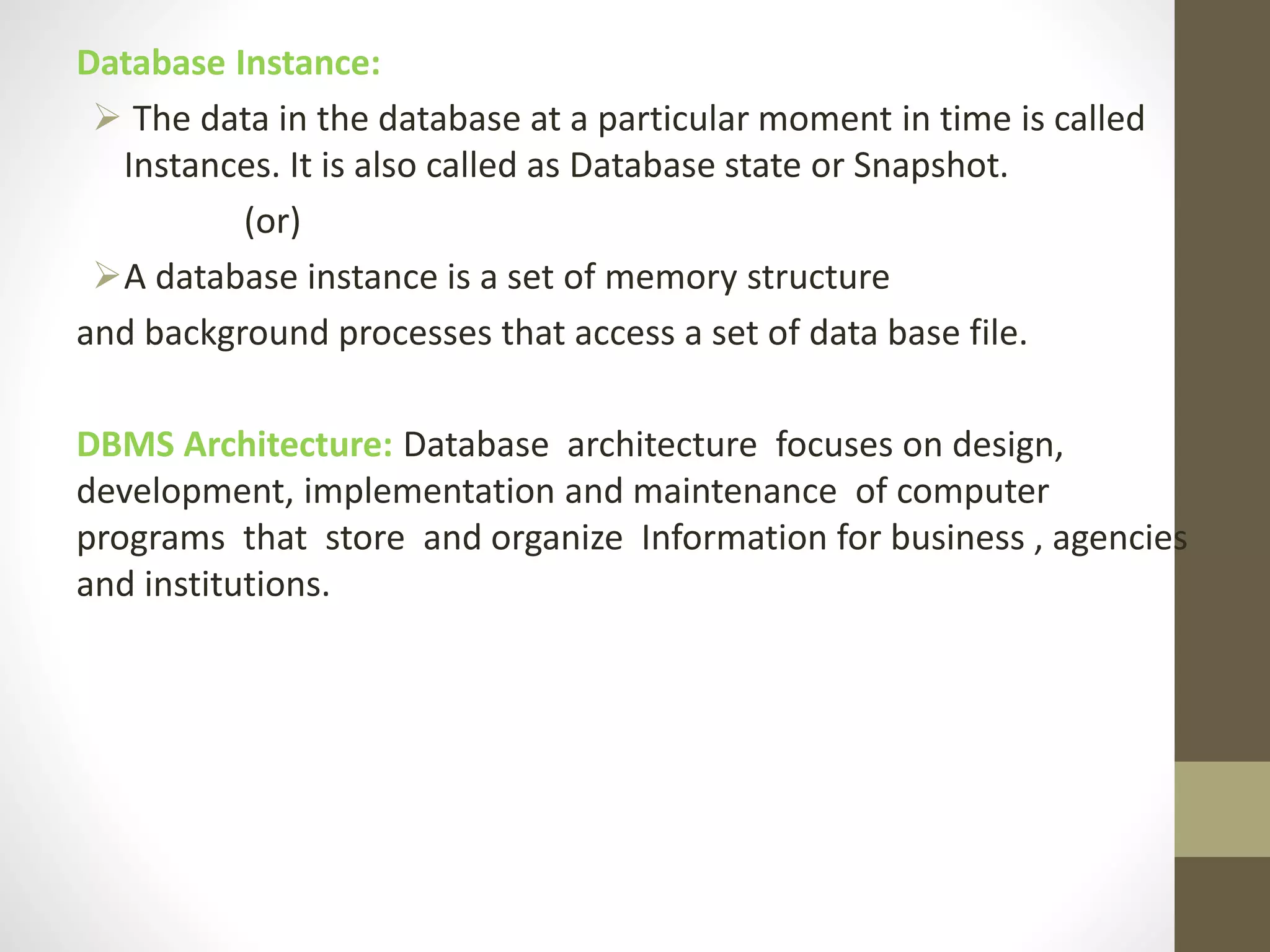 Database Instance:

➢ The data in the database at a particular moment in time is called Instances. It is also called as Database state or Snapshot.

(or)

➢ A database instance is a set of memory structure

and background processes that access a set of data base file.

DBMS Architecture: Database architecture focuses on design, development, implementation and maintenance of computer programs that store and organize Information for business , agencies and institutions.